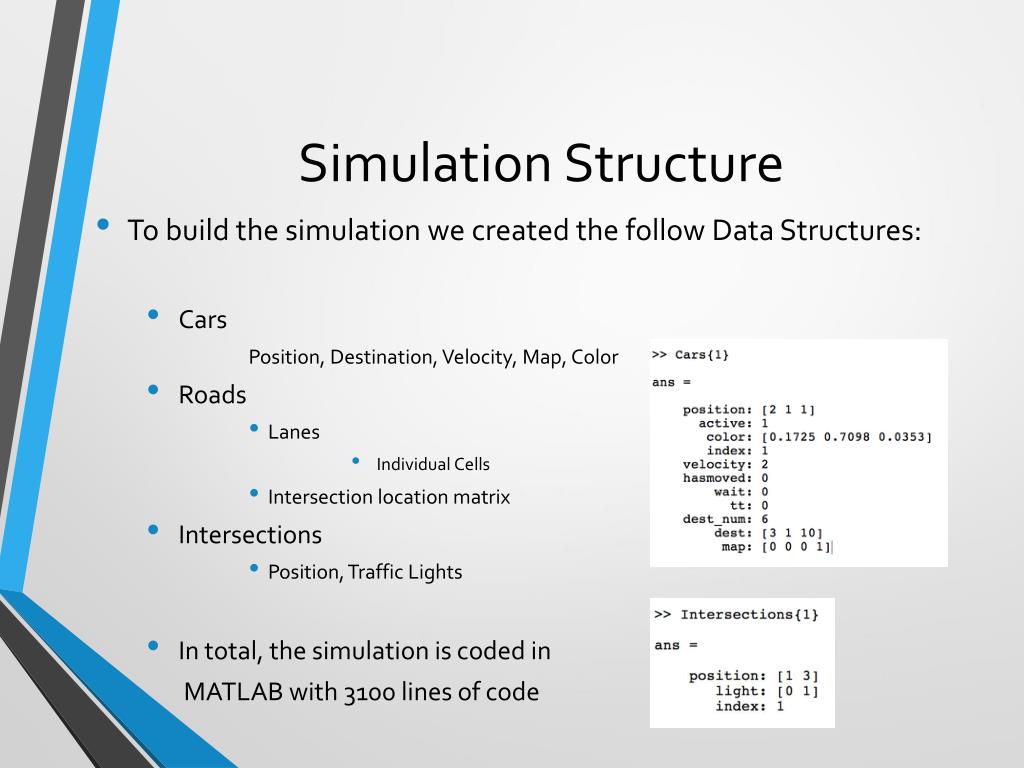 Simulation Structure

• To build the simulation we created the follow Data Structures:

• Cars

Position, Destination, Velocity, Map, Color

• Roads

• Lanes

• Individual Cells

• Intersection location matrix

• Intersections

• Position, Traffic Lights

• In total, the simulation is coded in MATLAB with 3100 lines of code

>> Cars{1}

ans =

position: [2 1 1]
active: 1
color: [0.1725 0.7098 0.0353]
index: 1
velocity: 2
hasmoved: 0
wait: 0
tt: 0
dest_num: 6
dest: [3 1 10]
map: [0 0 0 1]

>> Intersections{1}

ans =

position: [1 3]
light: [0 1]
index: 1